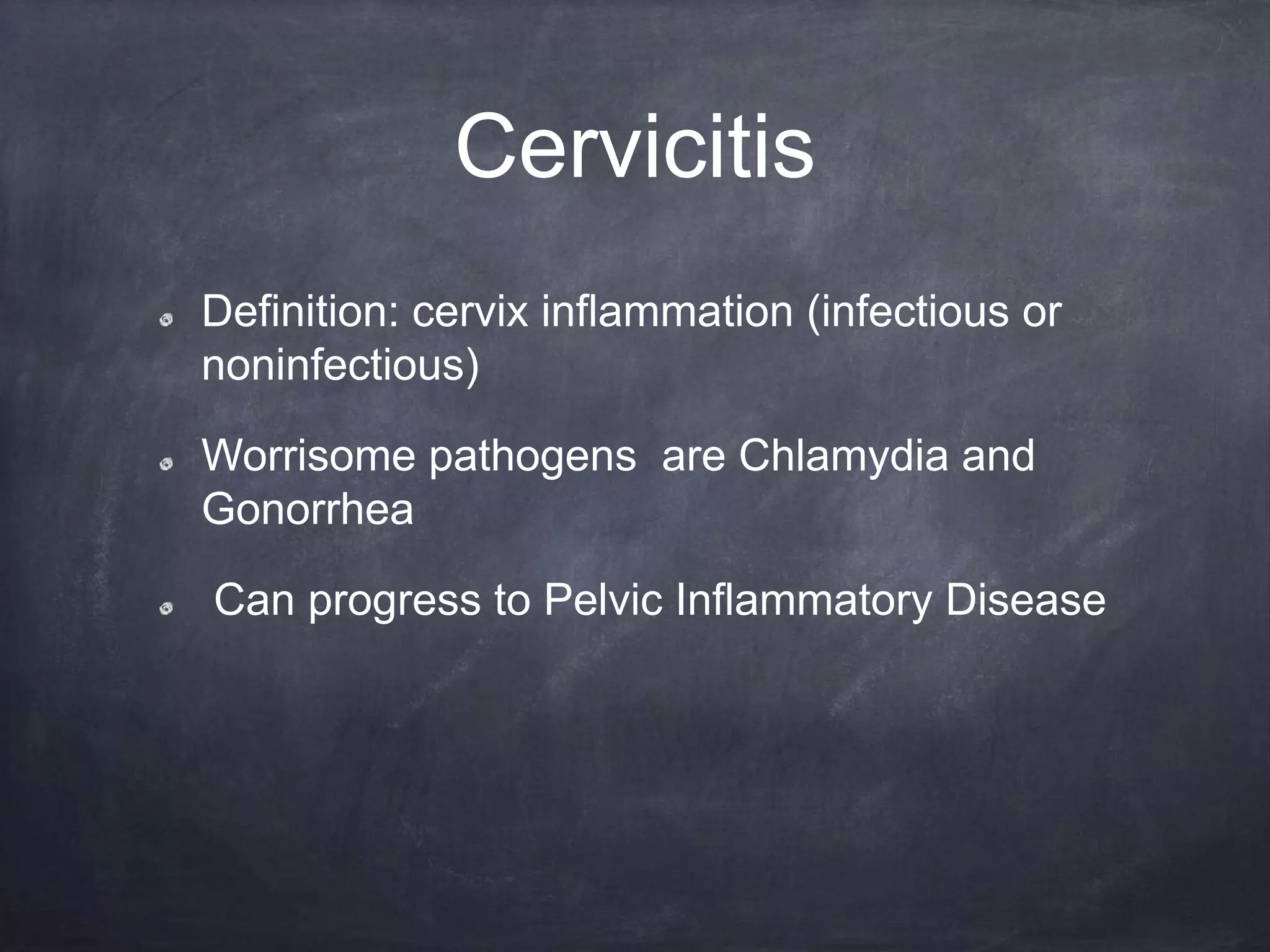 Cervicitis

Definition: cervix inflammation (infectious or noninfectious)

Worrisome pathogens  are Chlamydia and Gonorrhea

Can progress to Pelvic Inflammatory Disease